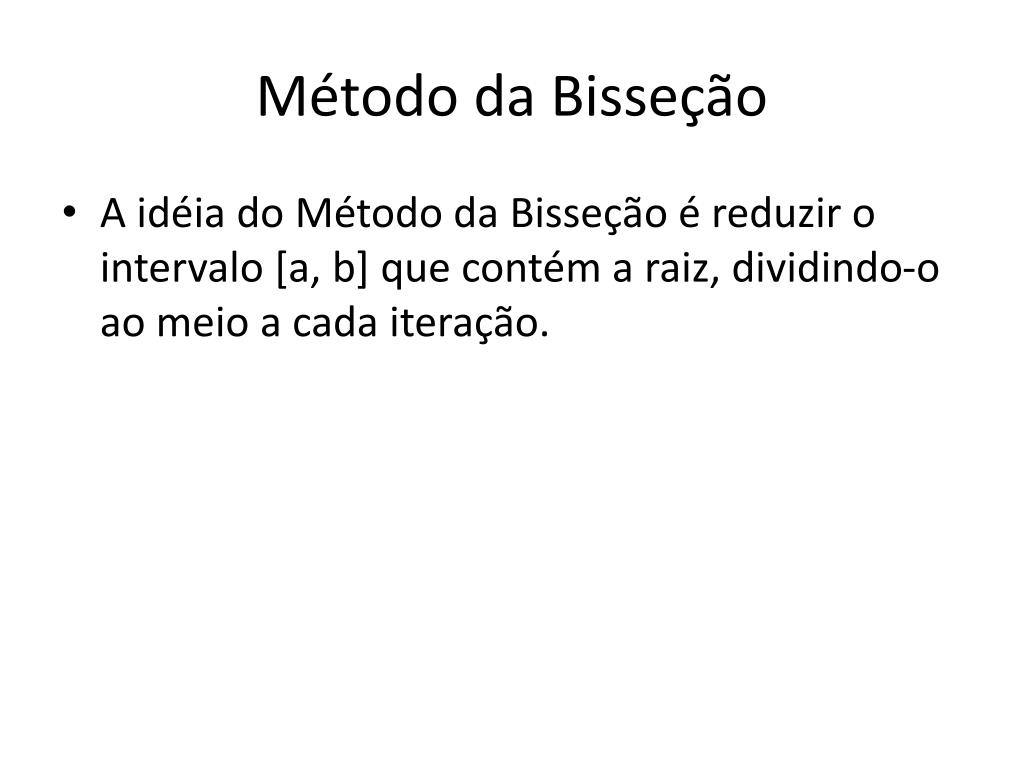 Método da Bisseção

• A idéia do Método da Bisseção é reduzir o intervalo [a, b] que contém a raiz, dividindo-o ao meio a cada iteração.